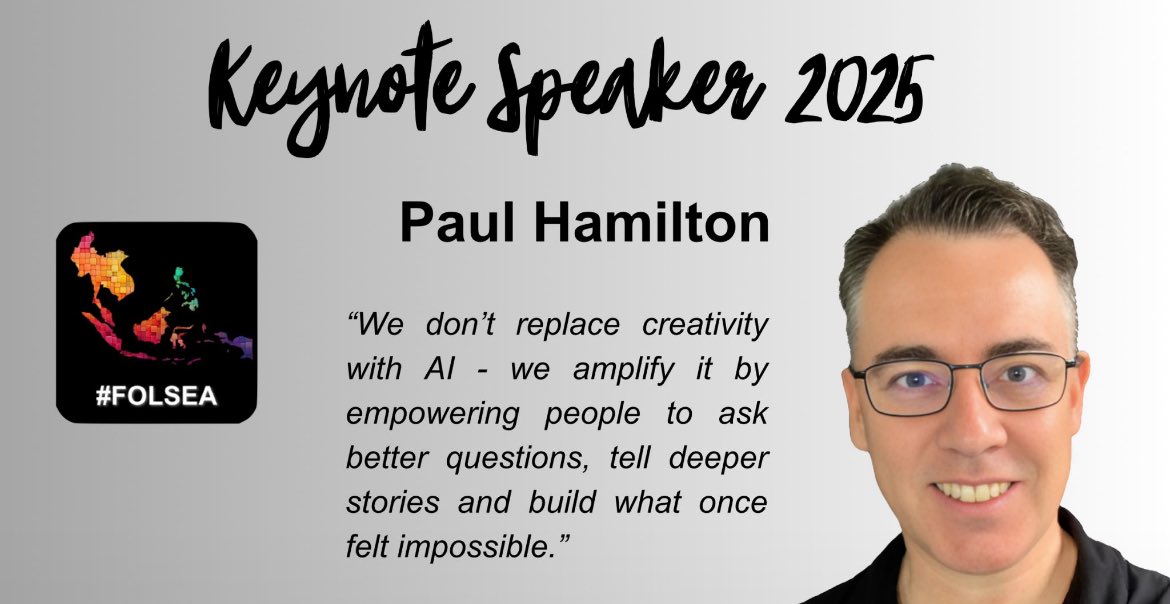 Keynote Speaker 2025

#FOLSEA

Paul Hamilton

“We don’t replace creativity with AI - we amplify it by empowering people to ask better questions, tell deeper stories and build what once felt impossible.”